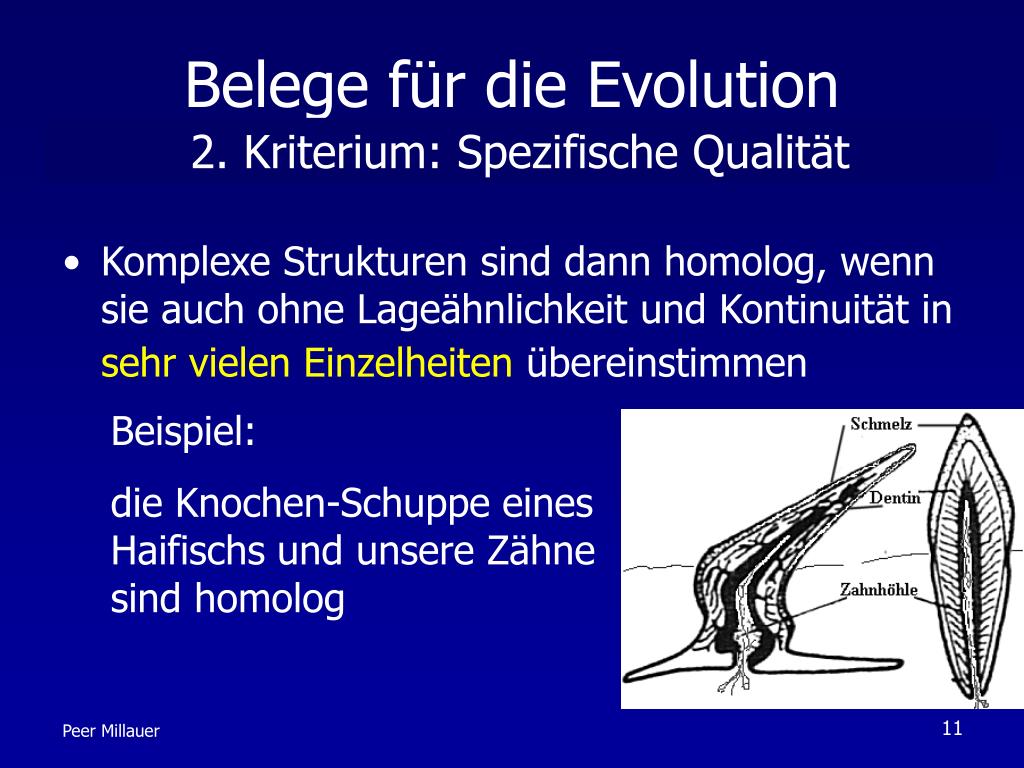 Belege für die Evolution
2. Kriterium: Spezifische Qualität

• Komplexe Strukturen sind dann homolog, wenn sie auch ohne Lageähnlichkeit und Kontinuität in sehr vielen Einzelheiten übereinstimmen

Beispiel:

die Knochen-Schuppe eines Haifischs und unsere Zähne sind homolog

Schmelz
Dentin
Zahnhöhle

Peer Millauer

11